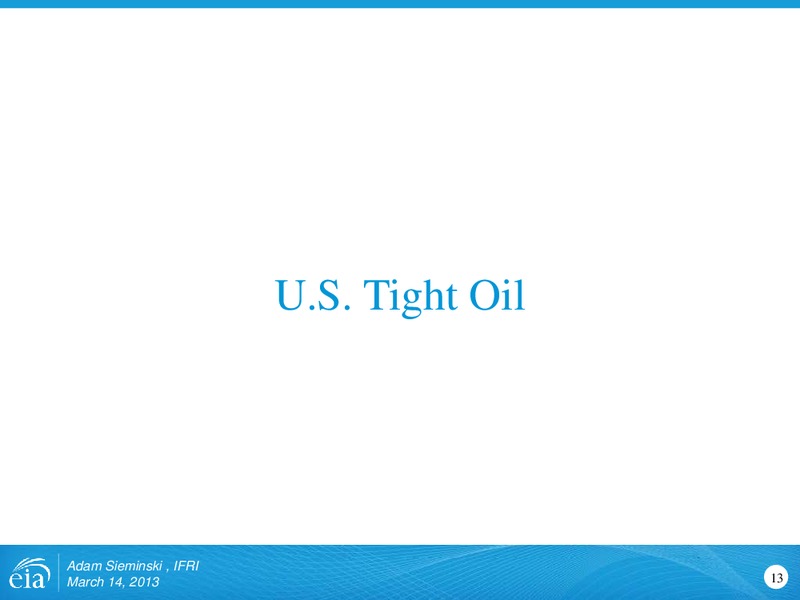 U.S. Tight Oil

eia

Adam Sieminski , IFRI
March 14, 2013

13